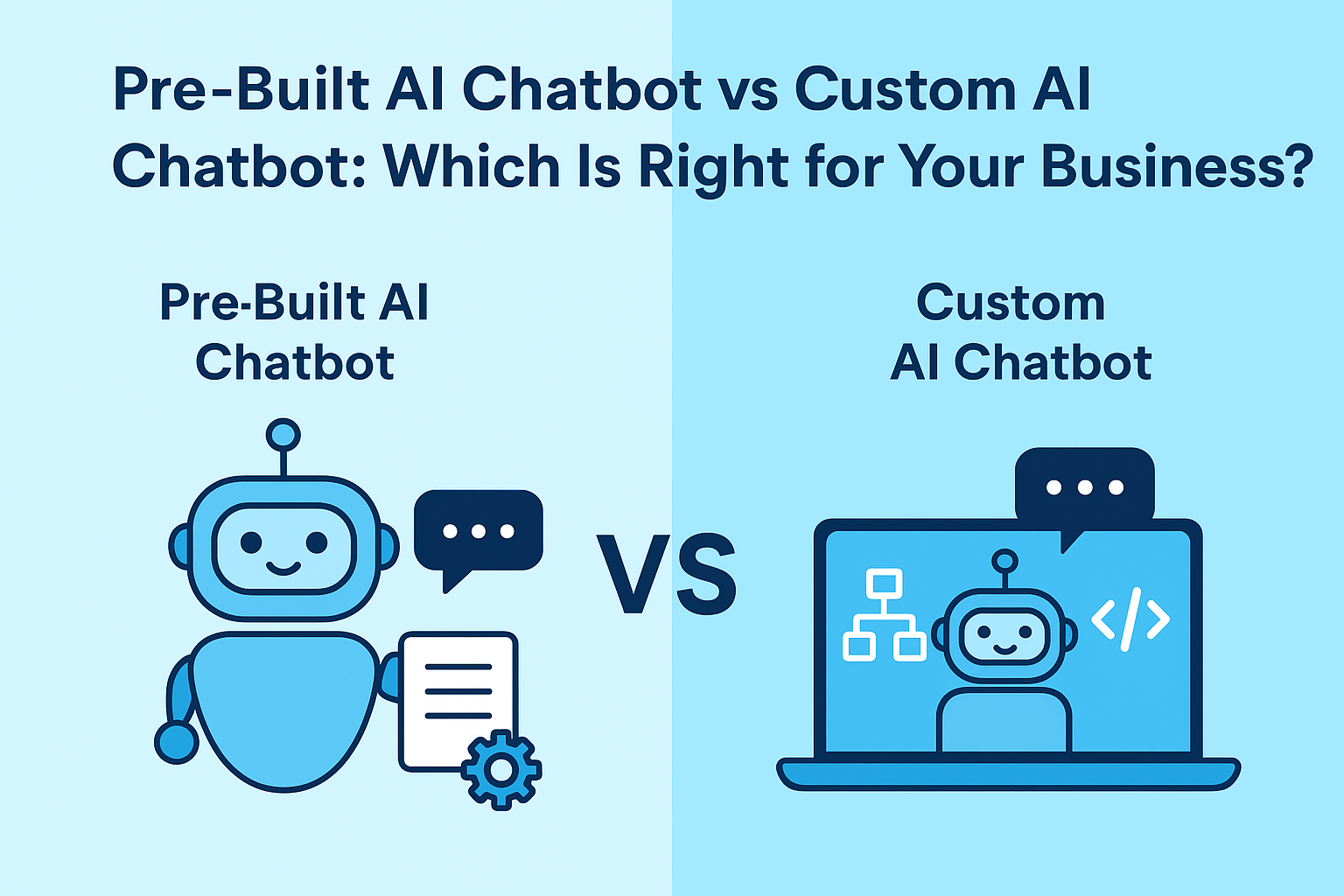 Pre-Built AI Chatbot vs Custom AI Chatbot: Which Is Right for Your Business?

Pre-Built AI Chatbot

VS

Custom AI Chatbot

</>